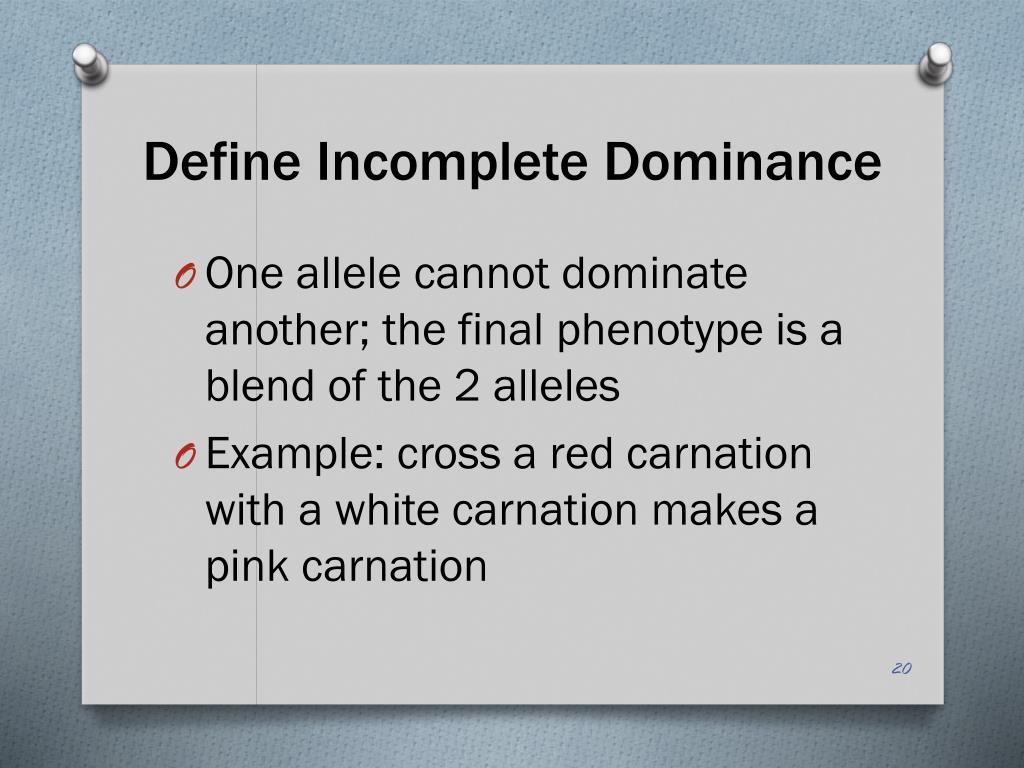 Define Incomplete Dominance

O One allele cannot dominate another; the final phenotype is a blend of the 2 alleles

O Example: cross a red carnation with a white carnation makes a pink carnation

20